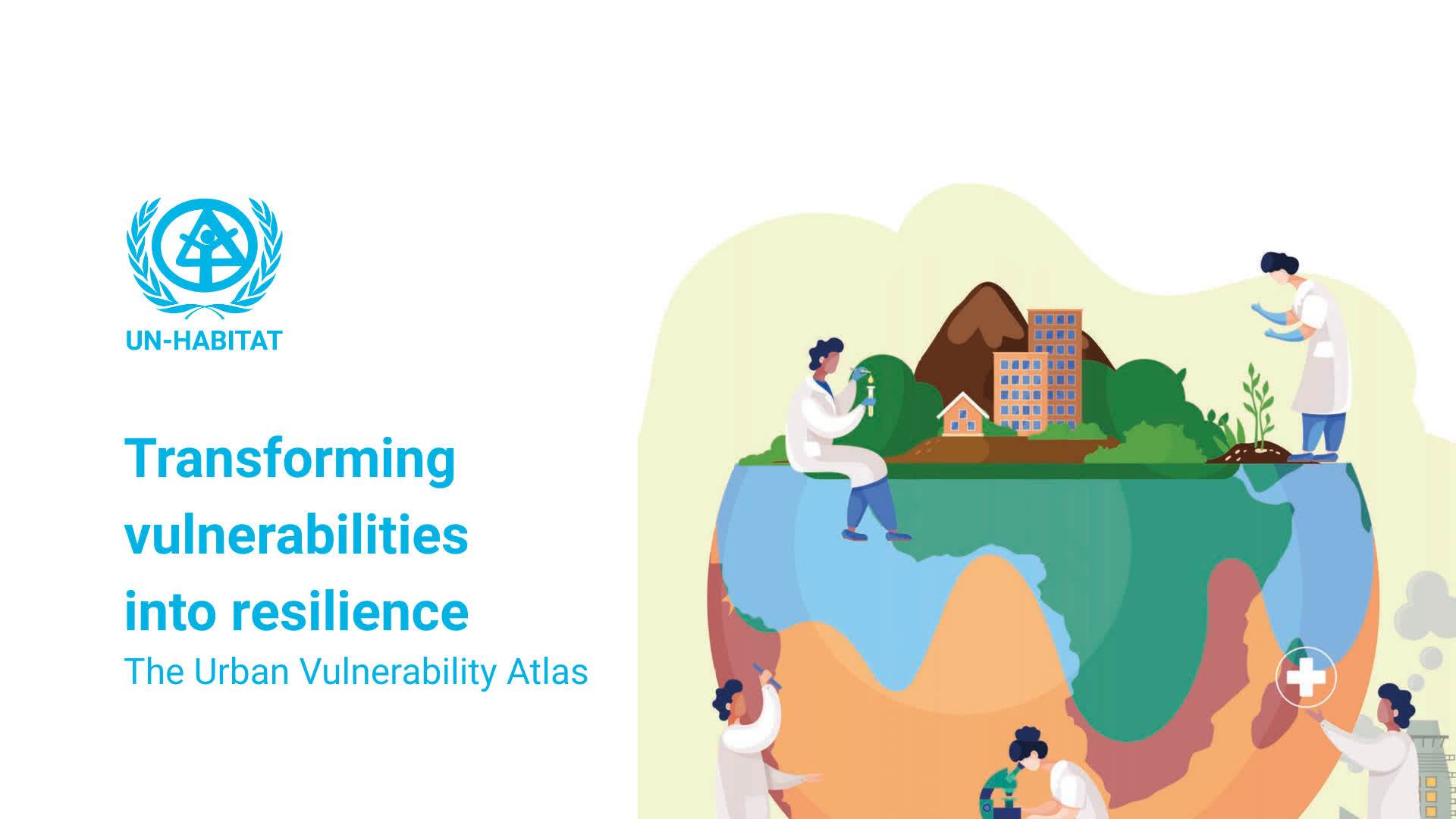 UN-HABITAT

Transforming vulnerabilities into resilience

The Urban Vulnerability Atlas